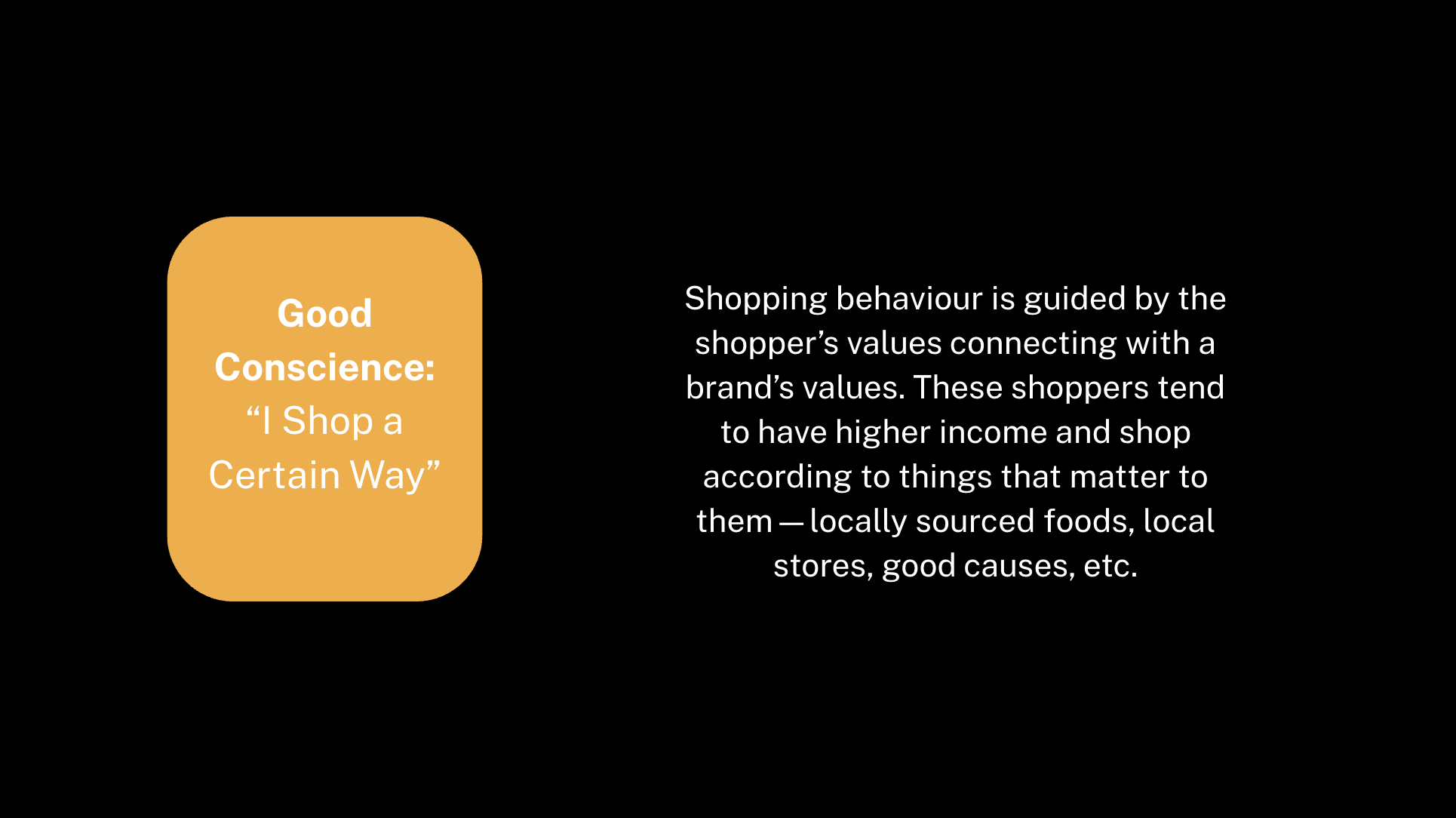 Good Conscience:
“I Shop a Certain Way”

Shopping behaviour is guided by the shopper’s values connecting with a brand’s values. These shoppers tend to have higher income and shop according to things that matter to them — locally sourced foods, local stores, good causes, etc.